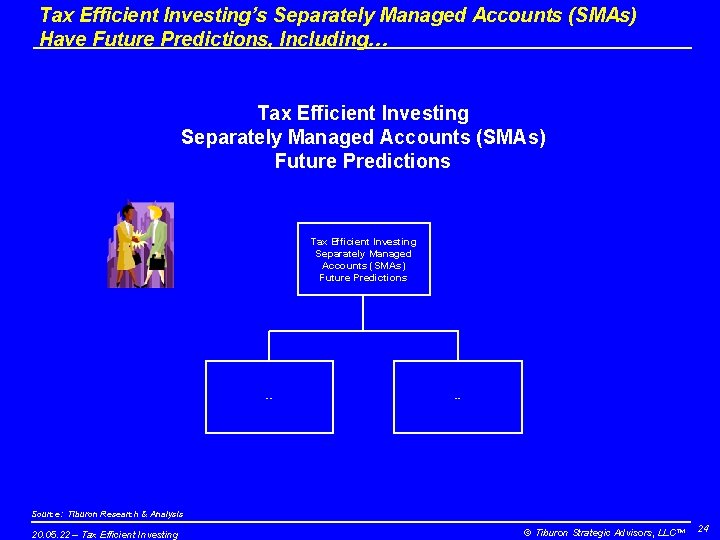 Tax Efficient Investing's Separately Managed Accounts (SMAs) Have Future Predictions, Including…

Tax Efficient Investing
Separately Managed Accounts (SMAs)
Future Predictions

Tax Efficient Investing Separately Managed Accounts (SMAs) Future Predictions

--

--

Source: Tiburon Research & Analysis

20.05.22 – Tax Efficient Investing

© Tiburon Strategic Advisors, LLC™

24